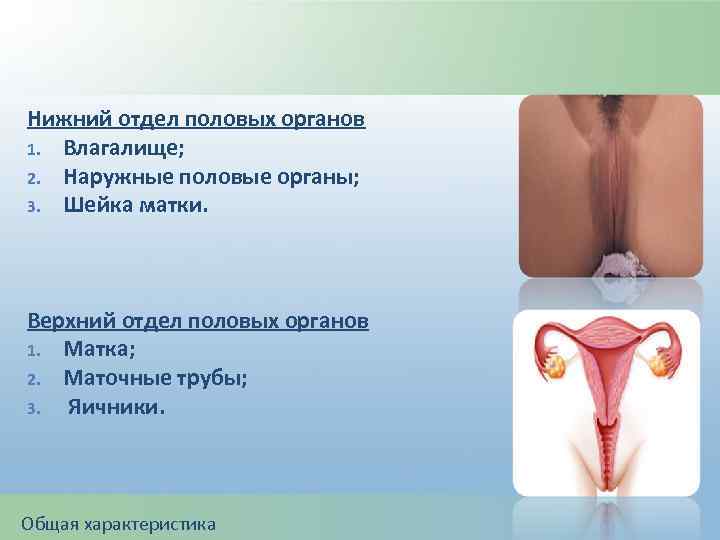 Нижний отдел половых органов
1. Влагалище;
2. Наружные половые органы;
3. Шейка матки.

Верхний отдел половых органов
1. Матка;
2. Маточные трубы;
3. Яичники.

Общая характеристика